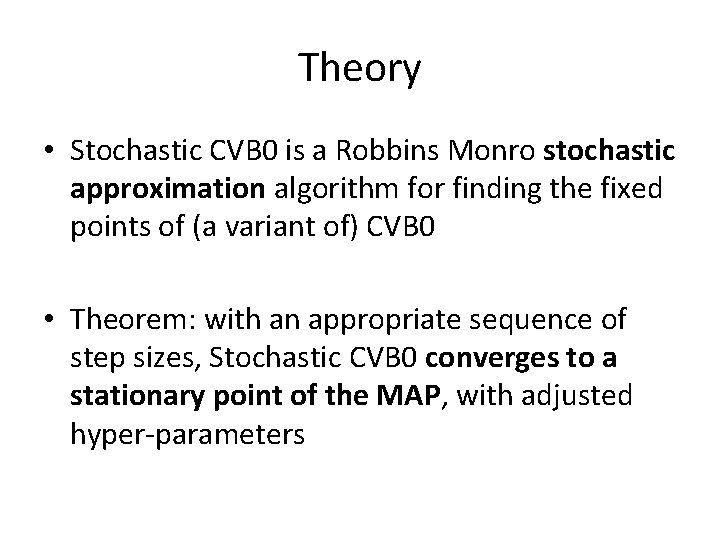 Theory

• Stochastic CVB0 is a Robbins Monro stochastic approximation algorithm for finding the fixed points of (a variant of) CVB0

• Theorem: with an appropriate sequence of step sizes, Stochastic CVB0 converges to a stationary point of the MAP, with adjusted hyper-parameters